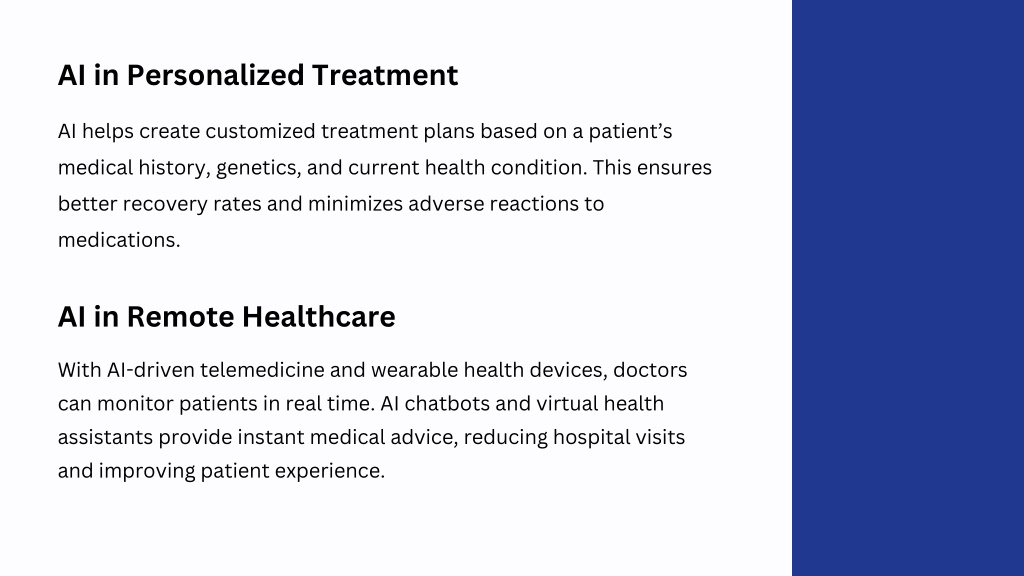 AI in Personalized Treatment

AI helps create customized treatment plans based on a patient’s medical history, genetics, and current health condition. This ensures better recovery rates and minimizes adverse reactions to medications.

AI in Remote Healthcare

With AI-driven telemedicine and wearable health devices, doctors can monitor patients in real time. AI chatbots and virtual health assistants provide instant medical advice, reducing hospital visits and improving patient experience.